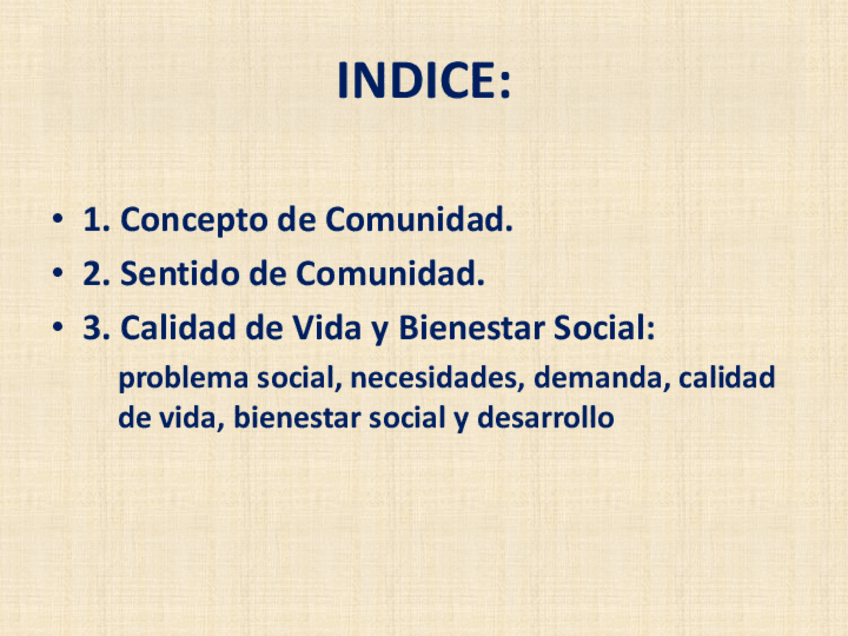 INDICE:

• 1. Concepto de Comunidad.
• 2. Sentido de Comunidad.
• 3. Calidad de Vida y Bienestar Social:
problema social, necesidades, demanda, calidad de vida, bienestar social y desarrollo